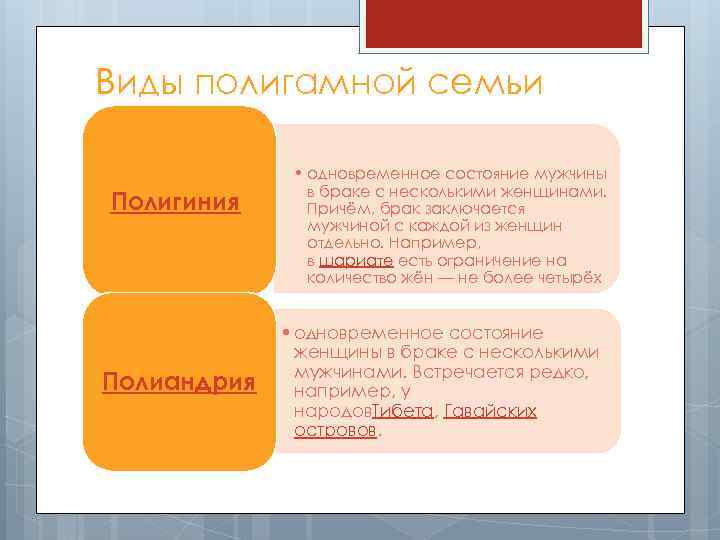 Виды полигамной семьи

Полигиния

• одновременное состояние мужчины в браке с несколькими женщинами. Причём, брак заключается мужчиной с каждой из женщин отдельно. Например, в шариате есть ограничение на количество жён — не более четырёх

Полиандрия

• одновременное состояние женщины в браке с несколькими мужчинами. Встречается редко, например, у народовТибета, Гавайских островов.